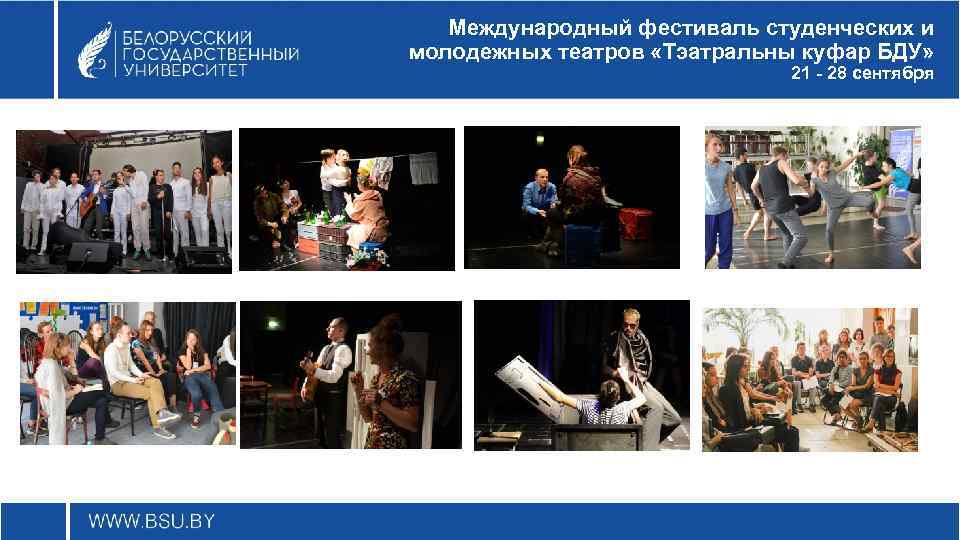 БЕЛОРУССКИЙ ГОСУДАРСТВЕННЫЙ УНИВЕРСИТЕТ

Международный фестиваль студенческих и молодежных театров «Тэатральны куфар БДУ»
21 - 28 сентября

WWW.BSU.BY